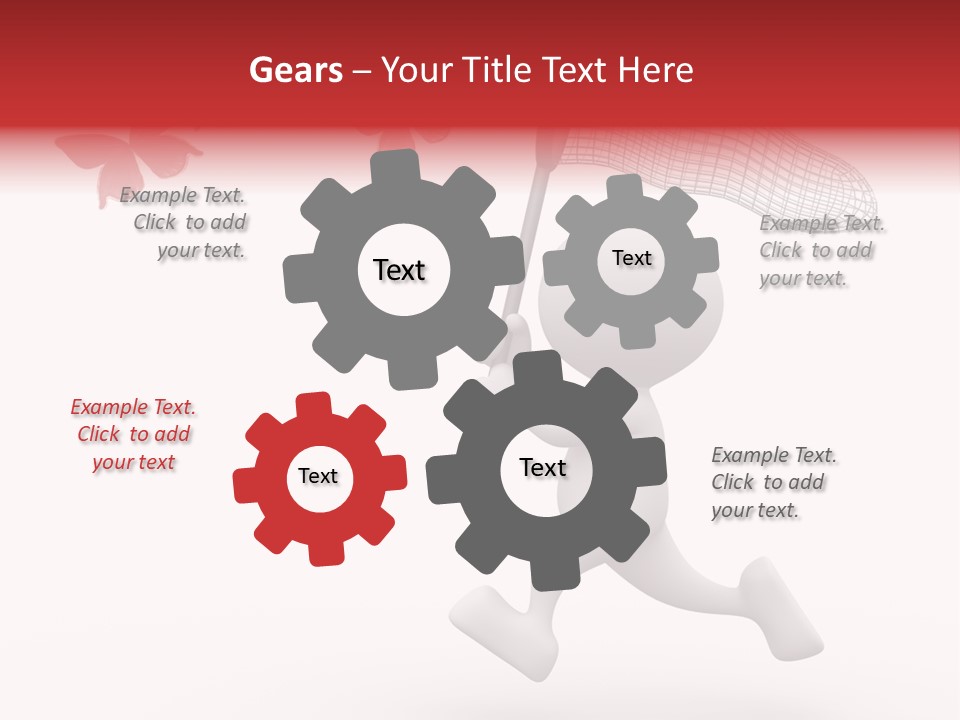 Gears – Your Title Text Here

Example Text. Click to add your text.

Text

Text

Example Text. Click to add your text.

Example Text. Click to add your text

Text

Text

Example Text. Click to add your text.